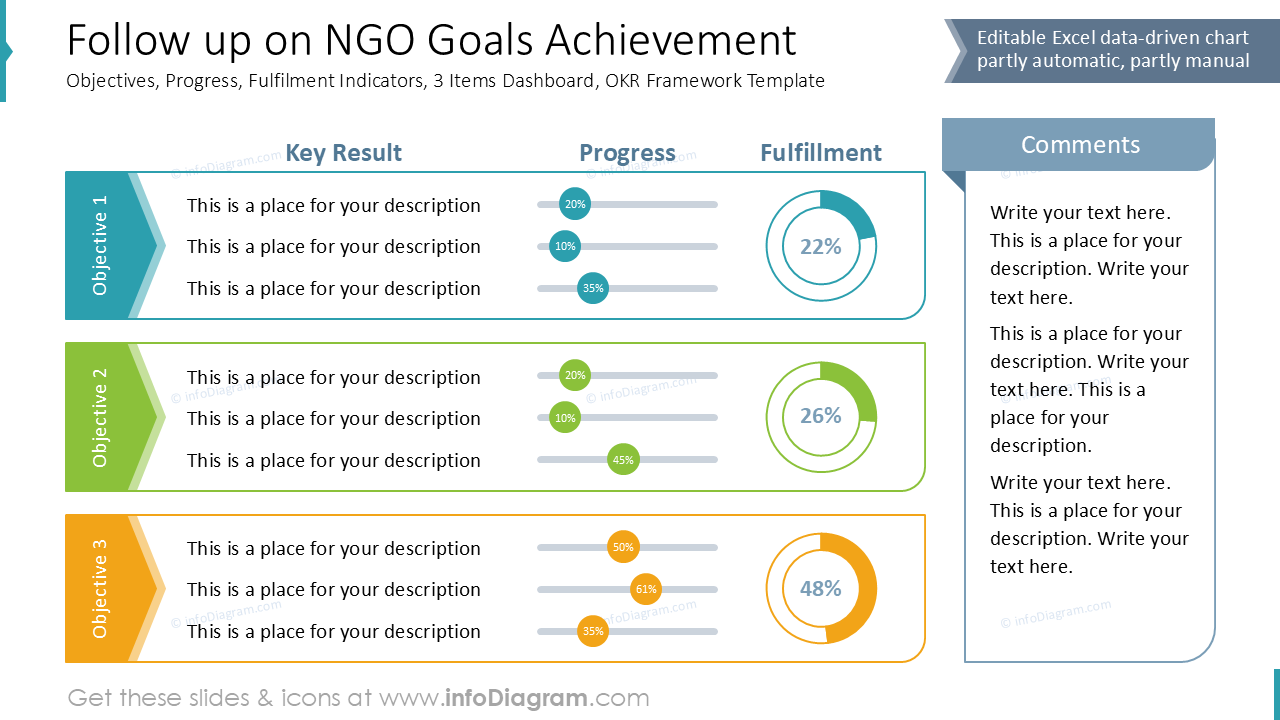 Follow up on NGO Goals Achievement

Objectives, Progress, Fulfilment Indicators, 3 Items Dashboard, OKR Framework Template

Editable Excel data-driven chart partly automatic, partly manual

| | Key Result | Progress | Fulfillment |
|---|---|---|---|
| Objective 1 | This is a place for your description | 20% | 22% |
| | This is a place for your description | 10% | |
| | This is a place for your description | 35% | |
| Objective 2 | This is a place for your description | 20% | 26% |
| | This is a place for your description | 10% | |
| | This is a place for your description | 45% | |
| Objective 3 | This is a place for your description | 50% | 48% |
| | This is a place for your description | 61% | |
| | This is a place for your description | 35% | |

Comments

Write your text here. This is a place for your description. Write your text here.

This is a place for your description. Write your text here. This is a place for your description.

Write your text here. This is a place for your description. Write your text here.

© infoDiagram.com

Get these slides & icons at www.infoDiagram.com